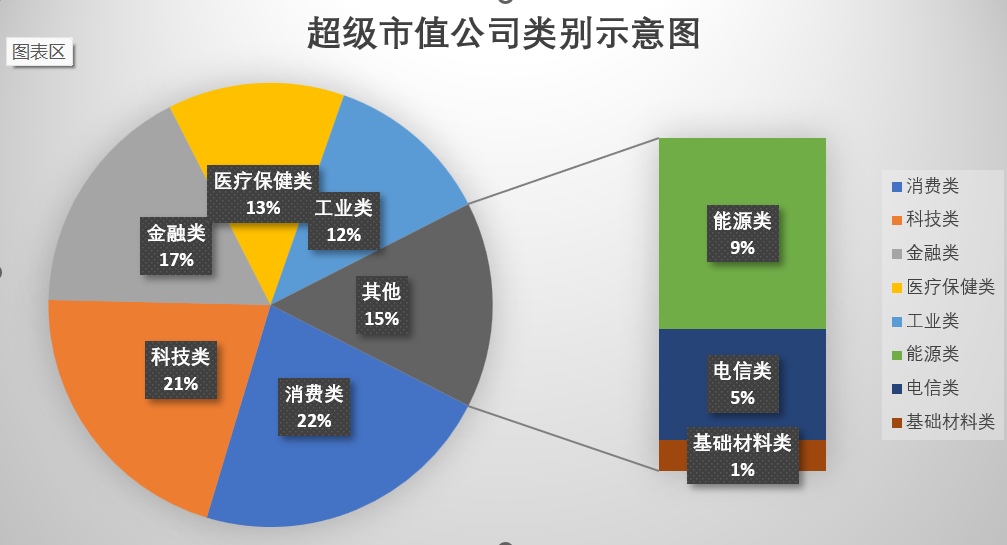 超级市值公司类别示意图

图表区

医疗保健类
13%

工业类
12%

金融类
17%

其他
15%

科技类
21%

消费类
22%

能源类
9%

电信类
5%

基础材料类
1%

消费类
科技类
金融类
医疗保健类
工业类
能源类
电信类
基础材料类